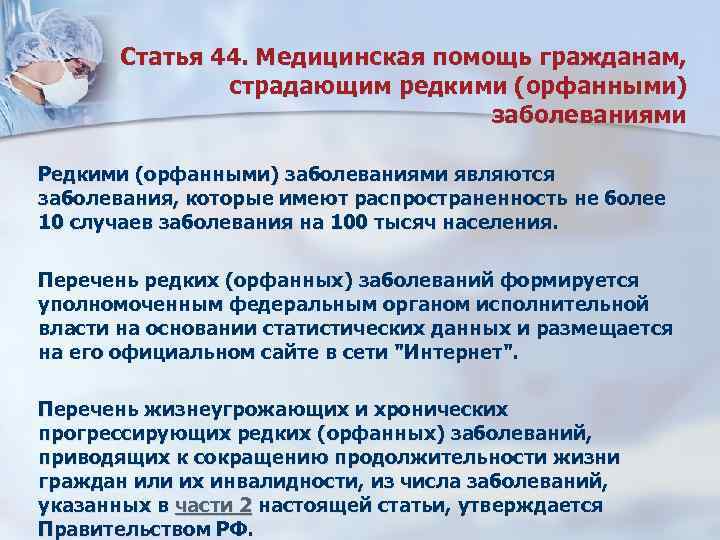 Статья 44. Медицинская помощь гражданам, страдающим редкими (орфанными) заболеваниями

Редкими (орфанными) заболеваниями являются заболевания, которые имеют распространенность не более 10 случаев заболевания на 100 тысяч населения.

Перечень редких (орфанных) заболеваний формируется уполномоченным федеральным органом исполнительной власти на основании статистических данных и размещается на его официальном сайте в сети "Интернет".

Перечень жизнеугрожающих и хронических прогрессирующих редких (орфанных) заболеваний, приводящих к сокращению продолжительности жизни граждан или их инвалидности, из числа заболеваний, указанных в части 2 настоящей статьи, утверждается Правительством РФ.